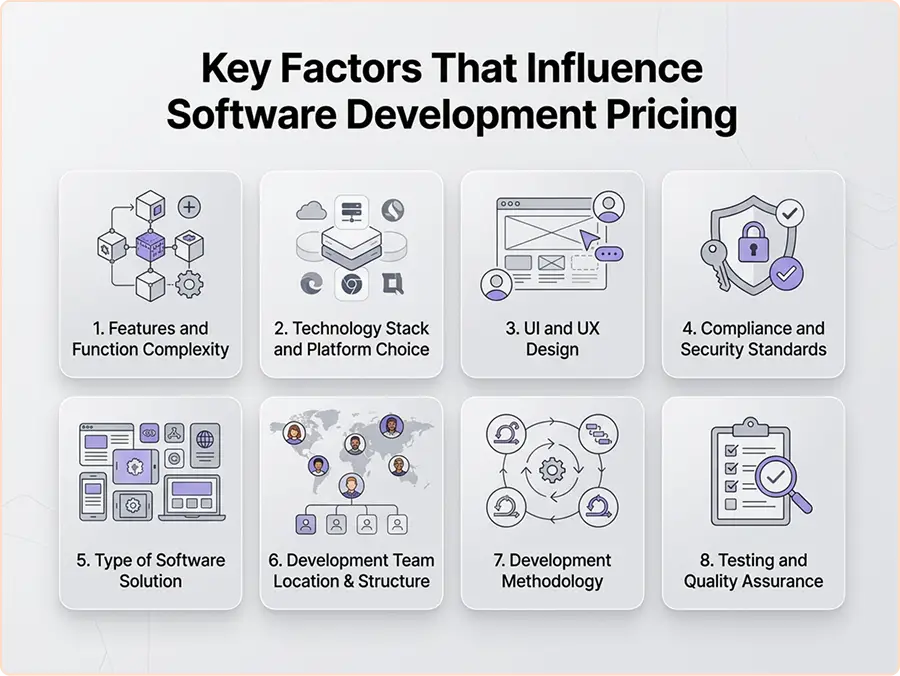 Key Factors That Influence Software Development Pricing

1. Features and Function Complexity

2. Technology Stack and Platform Choice

3. UI and UX Design

4. Compliance and Security Standards

5. Type of Software Solution

6. Development Team Location & Structure

7. Development Methodology

8. Testing and Quality Assurance